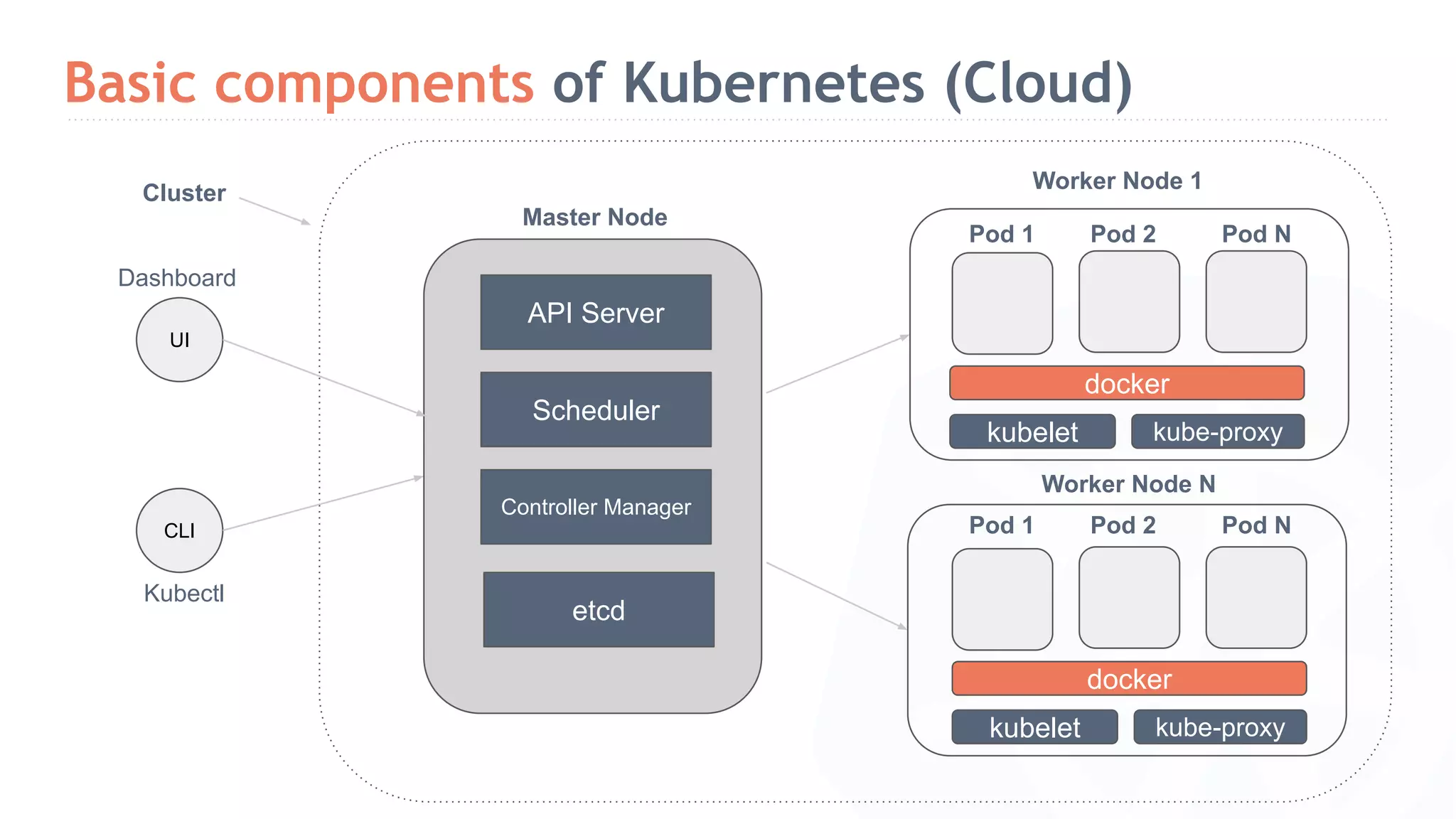 Basic components of Kubernetes (Cloud)

Cluster

Dashboard

UI

CLI

Kubectl

Master Node

API Server

Scheduler

Controller Manager

etcd

Worker Node 1

Pod 1 Pod 2 Pod N

docker

kubelet kube-proxy

Worker Node N

Pod 1 Pod 2 Pod N

docker

kubelet kube-proxy